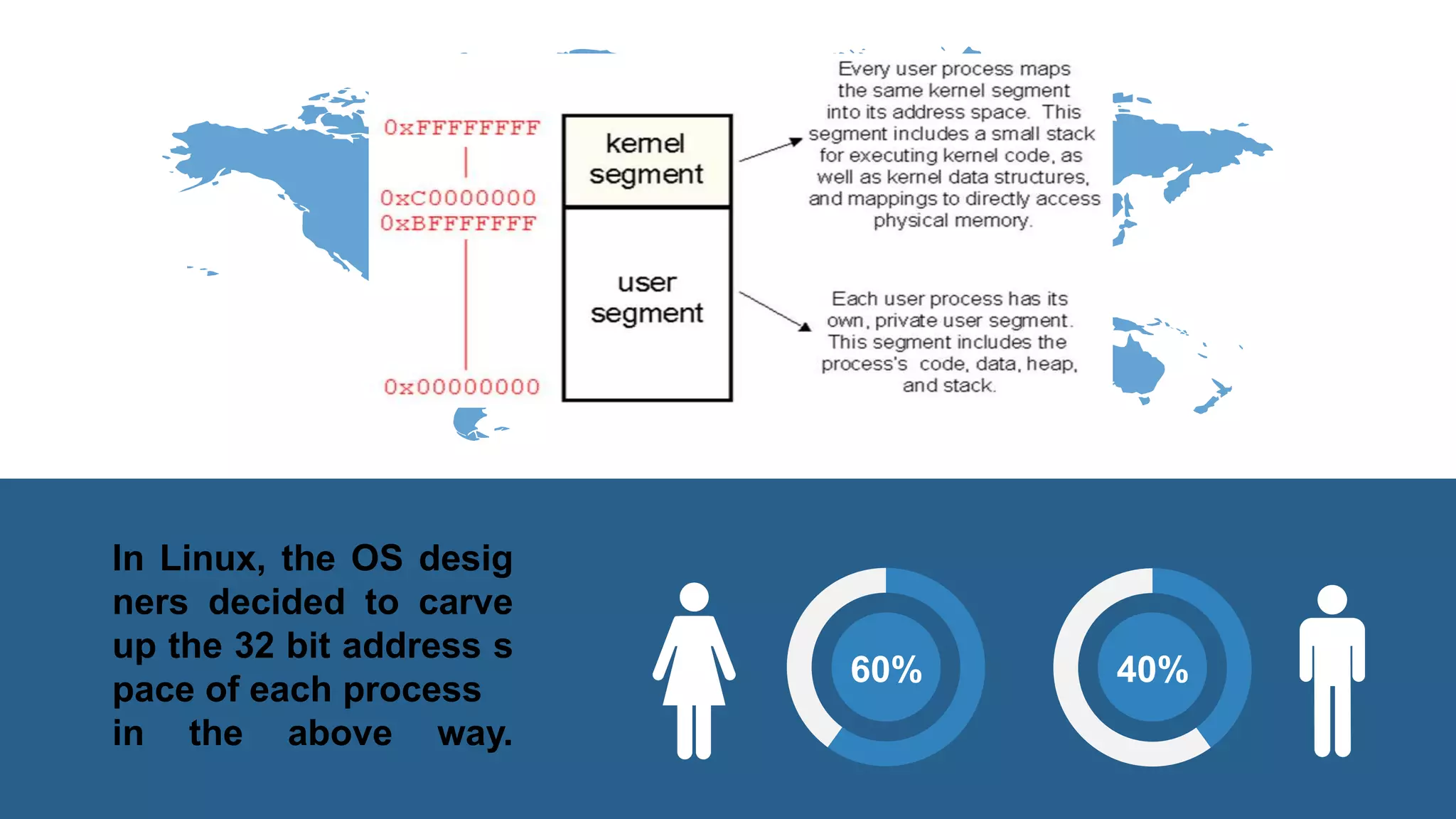 0xFFFFFFFF

0xC0000000
0xBFFFFFFF

0x00000000

kernel segment

user segment

Every user process maps the same kernel segment into its address space. This segment includes a small stack for executing kernel code, as well as kernel data structures, and mappings to directly access physical memory.

Each user process has its own, private user segment. This segment includes the process's code, data, heap, and stack.

In Linux, the OS desig ners decided to carve up the 32 bit address s pace of each process in the above way.

60%

40%